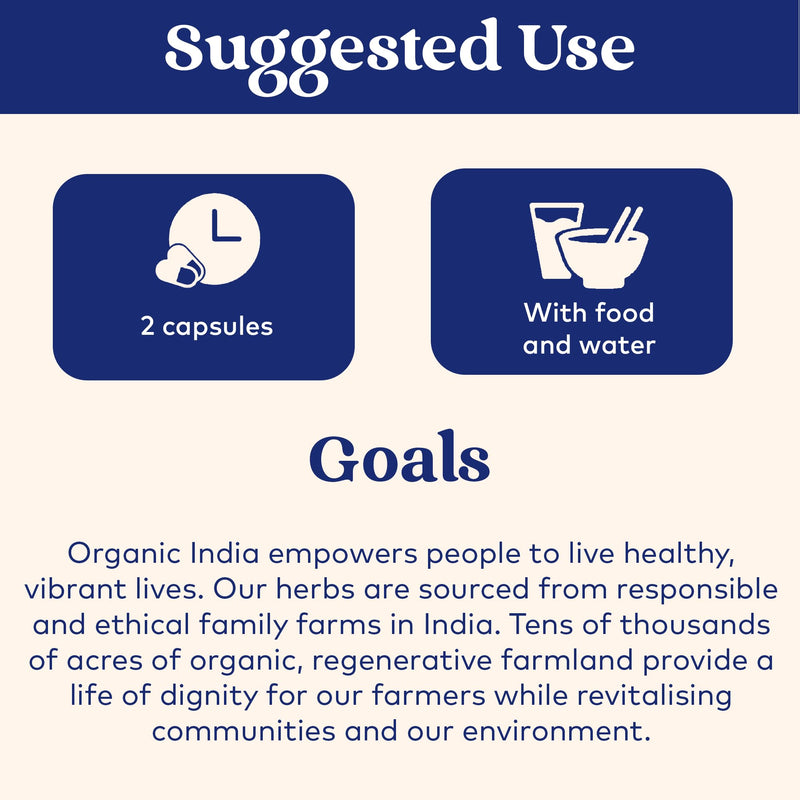 Suggested Use

2 capsules

With food
and water

Goals

Organic India empowers people to live healthy, vibrant lives. Our herbs are sourced from responsible and ethical family farms in India. Tens of thousands of acres of organic, regenerative farmland provide a life of dignity for our farmers while revitalising communities and our environment.